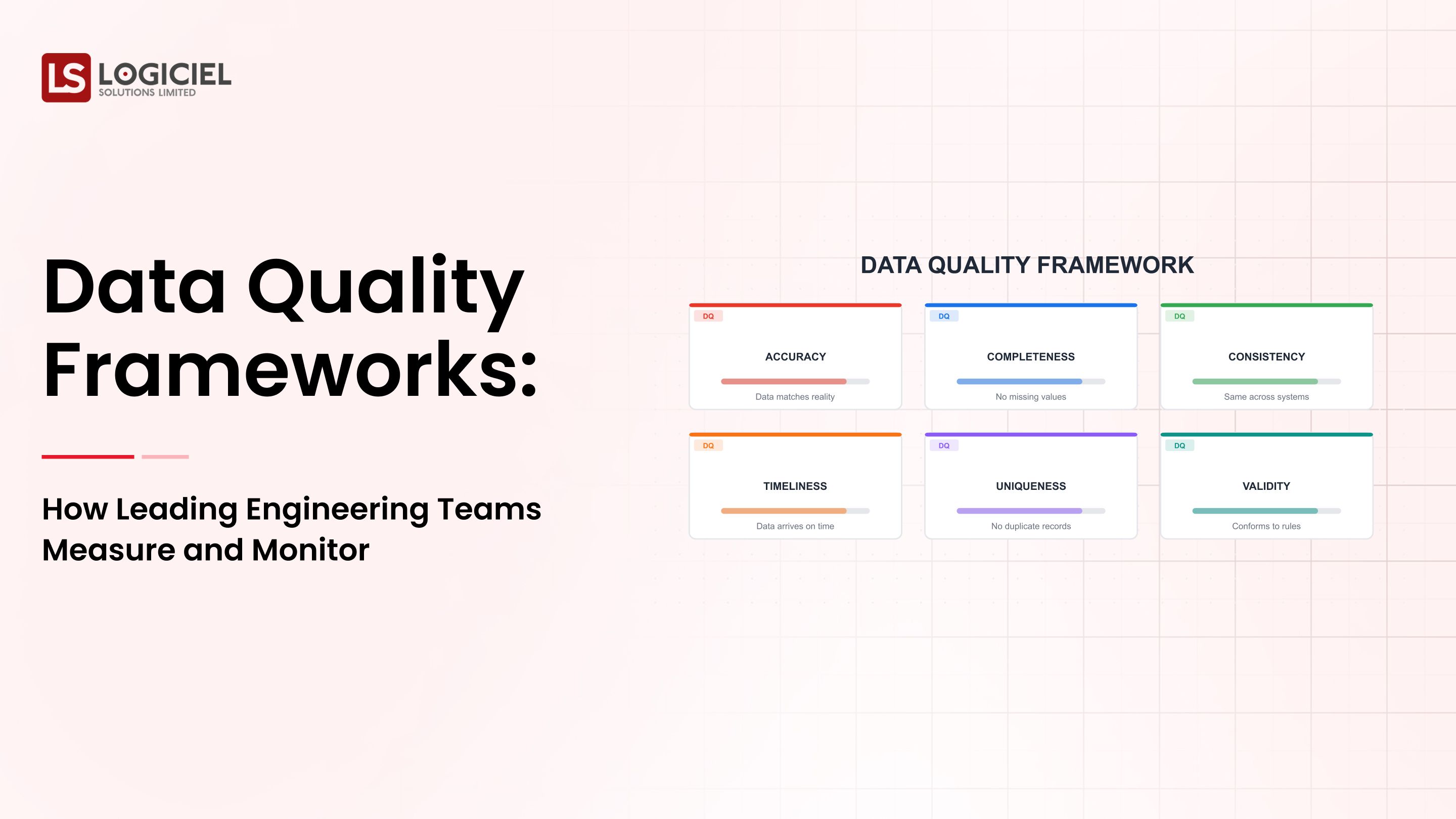 LS LOGICIEL
SOLUTIONS LIMITED

Data Quality Frameworks:

How Leading Engineering Teams Measure and Monitor

DATA QUALITY FRAMEWORK

DQ
ACCURACY
Data matches reality

DQ
COMPLETENESS
No missing values

DQ
CONSISTENCY
Same across systems

DQ
TIMELINESS
Data arrives on time

DQ
UNIQUENESS
No duplicate records

DQ
VALIDITY
Conforms to rules